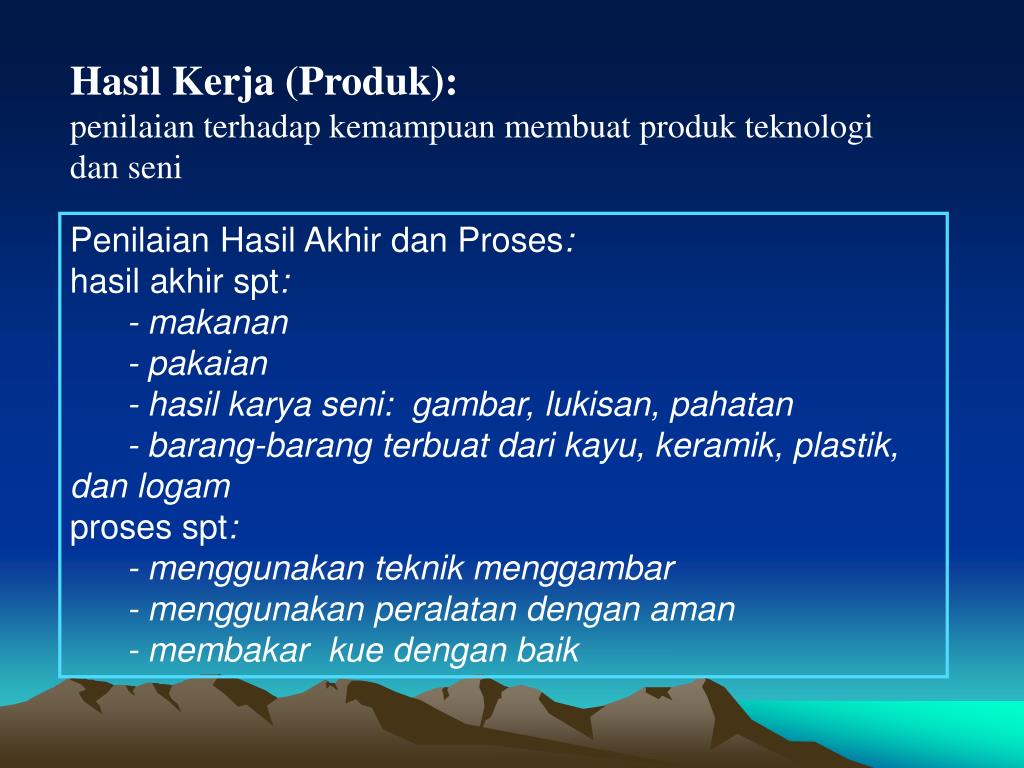 Hasil Kerja (Produk):
penilaian terhadap kemampuan membuat produk teknologi dan seni

Penilaian Hasil Akhir dan Proses:
hasil akhir spt:
- makanan
- pakaian
- hasil karya seni: gambar, lukisan, pahatan
- barang-barang terbuat dari kayu, keramik, plastik, dan logam
proses spt:
- menggunakan teknik menggambar
- menggunakan peralatan dengan aman
- membakar kue dengan baik